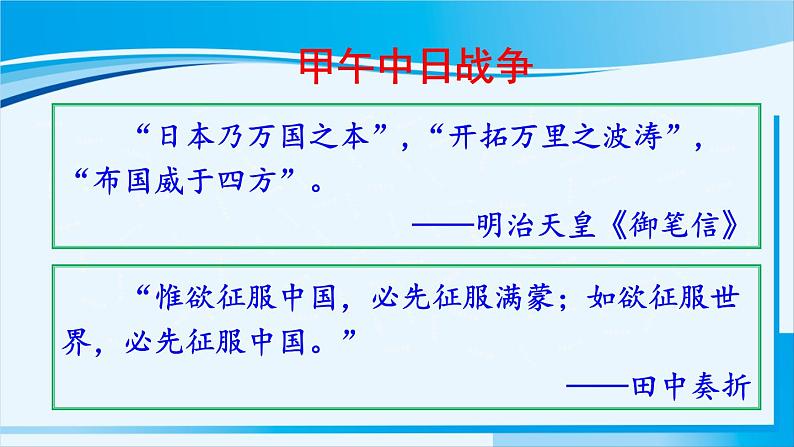 甲午中日战争

“日本乃万国之本”，“开拓万里之波涛”，“布国威于四方”。

——明治天皇《御笔信》

“惟欲征服中国，必先征服满蒙；如欲征服世界，必先征服中国。”

——田中奏折